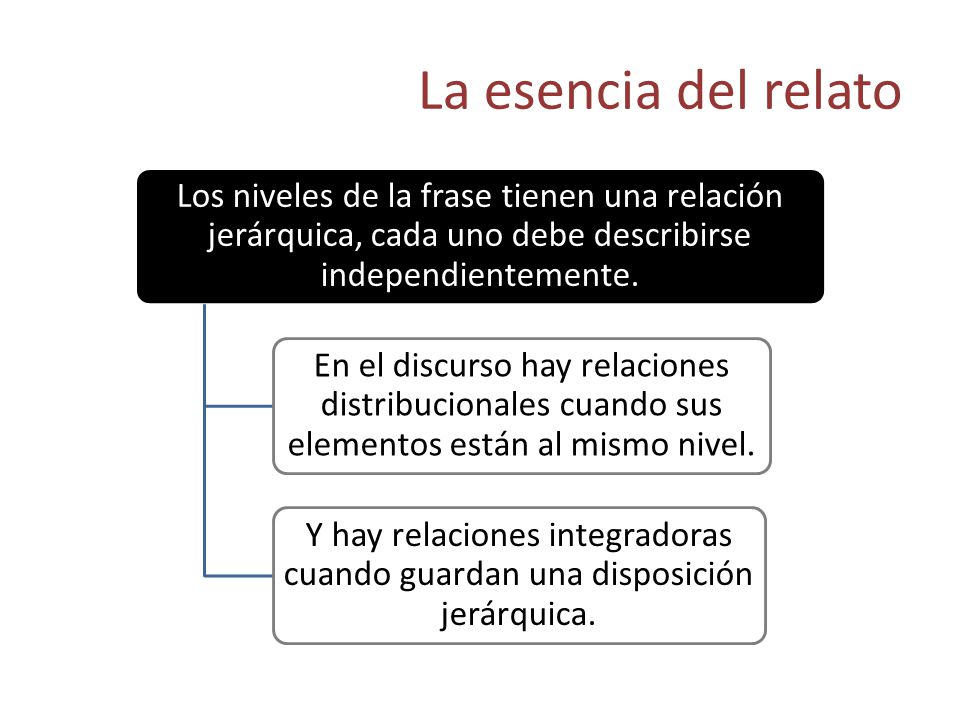 La esencia del relato

Los niveles de la frase tienen una relación jerárquica, cada uno debe describirse independientemente.

En el discurso hay relaciones distribucionales cuando sus elementos están al mismo nivel.

Y hay relaciones integradoras cuando guardan una disposición jerárquica.